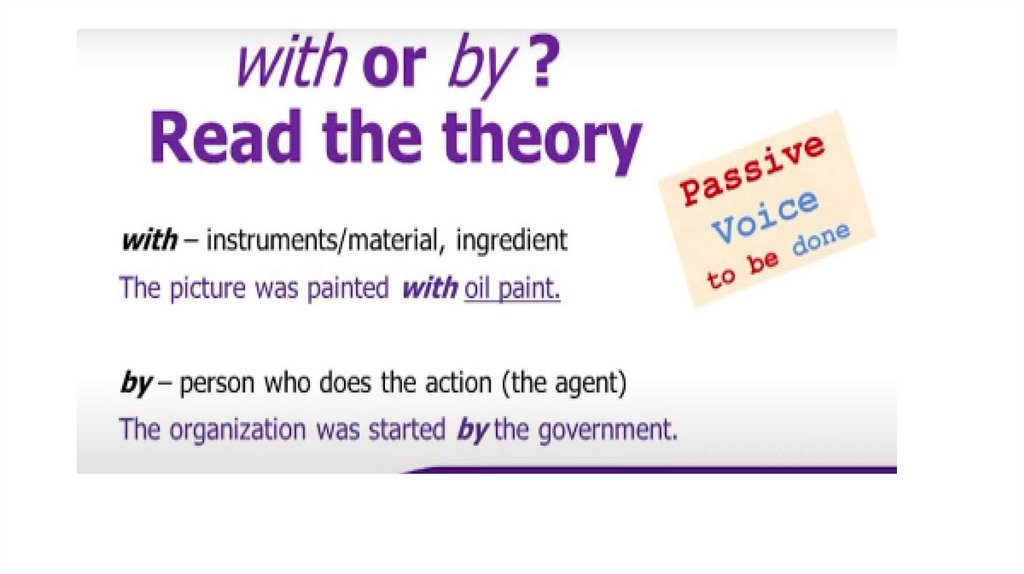 with or by ?
Read the theory

Passive
Voice
to be done

with – instruments/material, ingredient
The picture was painted with oil paint.

by – person who does the action (the agent)
The organization was started by the government.